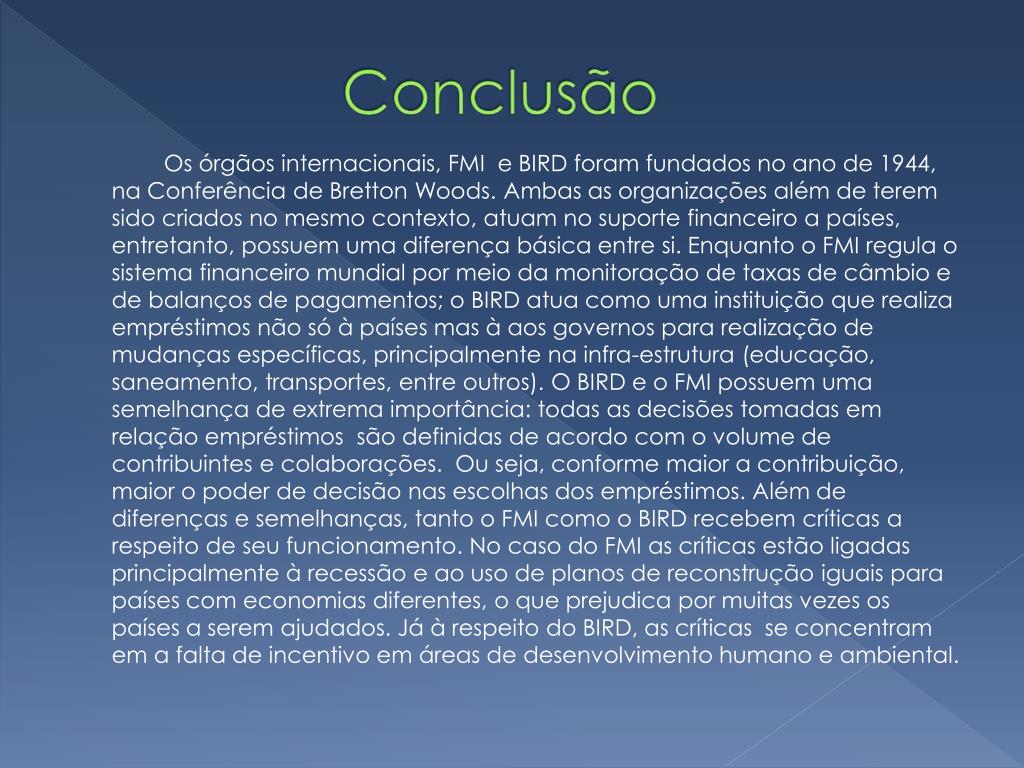 Conclusão

Os órgãos internacionais, FMI e BIRD foram fundados no ano de 1944, na Conferência de Bretton Woods. Ambas as organizações além de terem sido criados no mesmo contexto, atuam no suporte financeiro a países, entretanto, possuem uma diferença básica entre si. Enquanto o FMI regula o sistema financeiro mundial por meio da monitoração de taxas de câmbio e de balanços de pagamentos; o BIRD atua como uma instituição que realiza empréstimos não só à países mas à aos governos para realização de mudanças específicas, principalmente na infra-estrutura (educação, saneamento, transportes, entre outros). O BIRD e o FMI possuem uma semelhança de extrema importância: todas as decisões tomadas em relação empréstimos são definidas de acordo com o volume de contribuintes e colaborações. Ou seja, conforme maior a contribuição, maior o poder de decisão nas escolhas dos empréstimos. Além de diferenças e semelhanças, tanto o FMI como o BIRD recebem críticas a respeito de seu funcionamento. No caso do FMI as críticas estão ligadas principalmente à recessão e ao uso de planos de reconstrução iguais para países com economias diferentes, o que prejudica por muitas vezes os países a serem ajudados. Já à respeito do BIRD, as críticas se concentram em a falta de incentivo em áreas de desenvolvimento humano e ambiental.